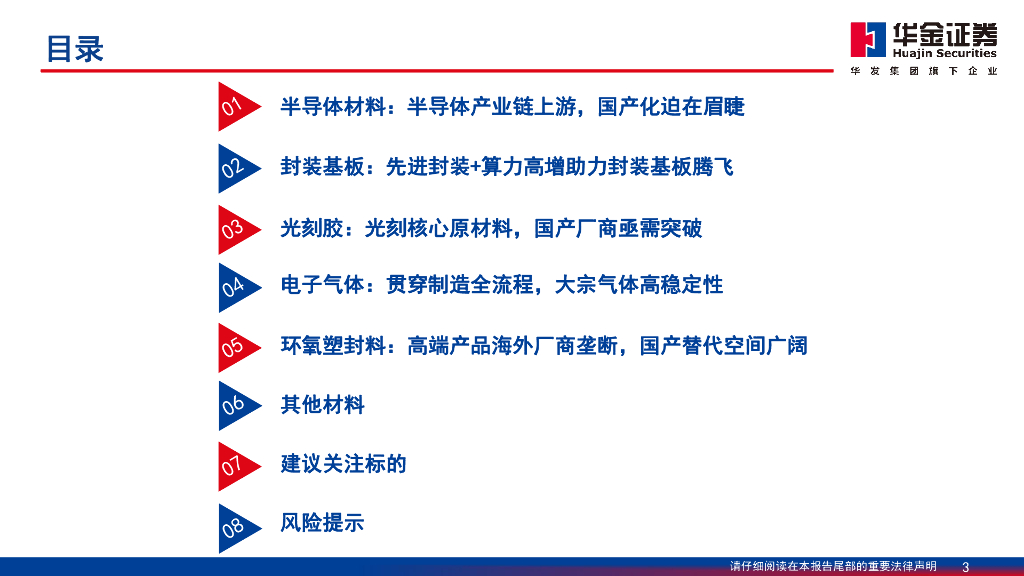 目录

华金证券
Huajin Securities
华发集团旗下企业

01 半导体材料：半导体产业链上游，国产化迫在眉睫

02 封装基板：先进封装+算力高增助力封装基板腾飞

03 光刻胶：光刻核心原材料，国产厂商亟需突破

04 电子气体：贯穿制造全流程，大宗气体高稳定性

05 环氧塑封料：高端产品海外厂商垄断，国产替代空间广阔

06 其他材料

07 建议关注标的

08 风险提示

请仔细阅读在本报告尾部的重要法律声明 3